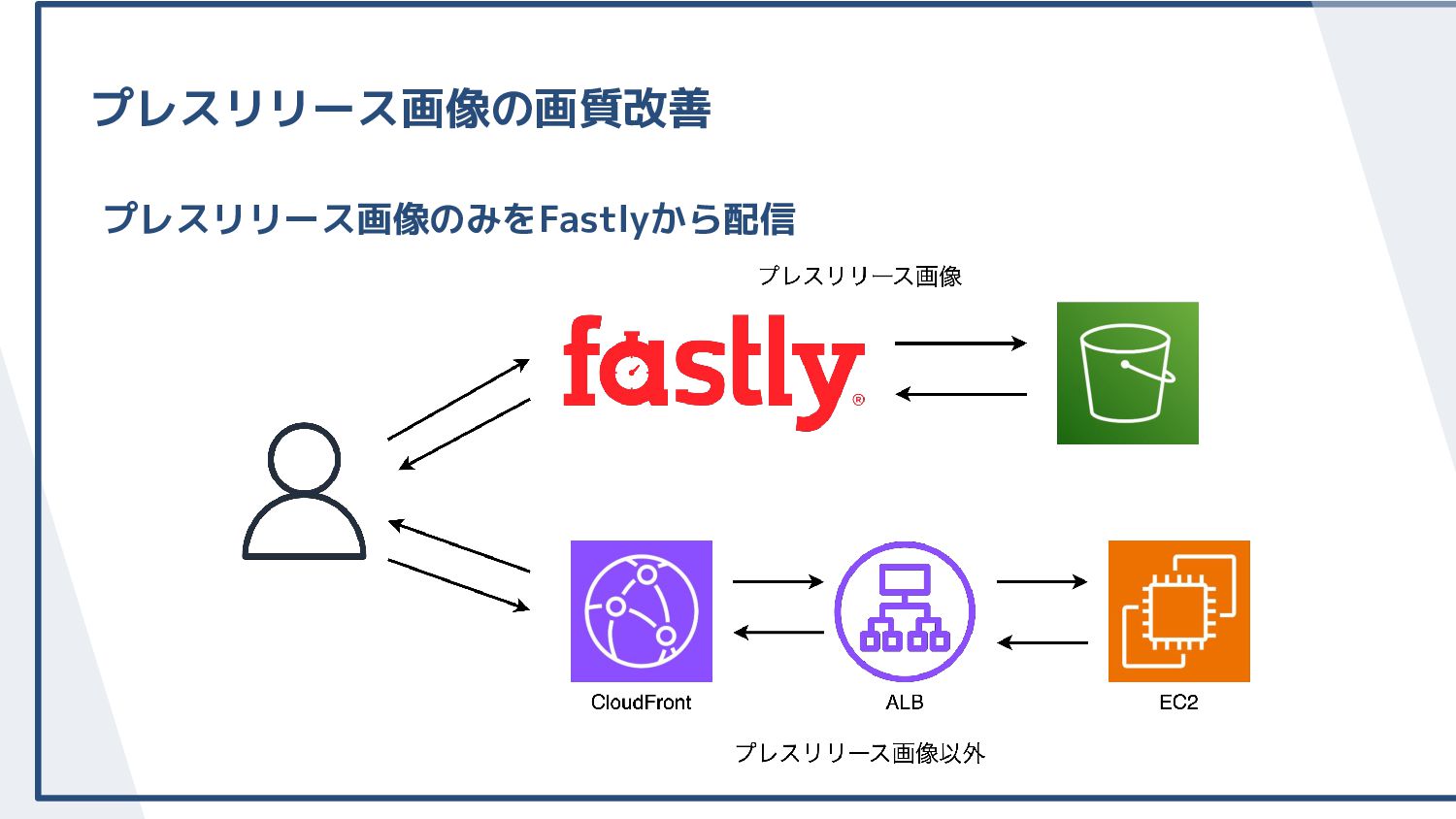 プレスリリース画像の画質改善

プレスリリース画像のみをFastlyから配信

プレスリリース画像

fastly®

CloudFront

ALB

EC2

プレスリリース画像以外